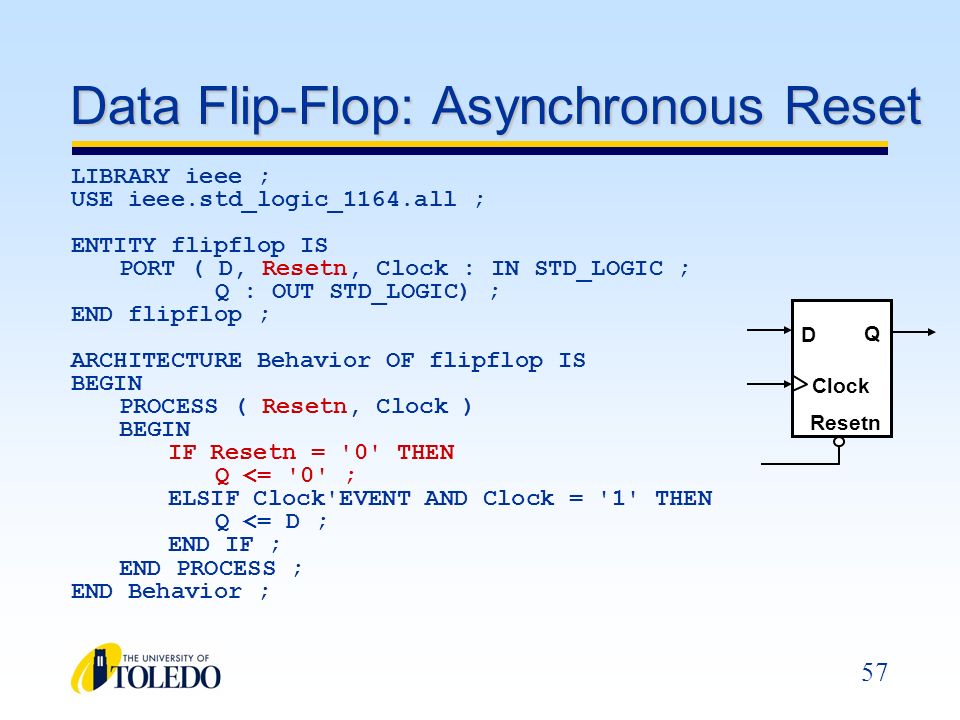 Data Flip-Flop: Asynchronous Reset

LIBRARY ieee ;
USE ieee.std_logic_1164.all ;

ENTITY flipflop IS
PORT ( D, Resetn, Clock : IN STD_LOGIC ;
Q : OUT STD_LOGIC) ;
END flipflop ;

ARCHITECTURE Behavior OF flipflop IS
BEGIN
PROCESS ( Resetn, Clock )
BEGIN
IF Resetn = '0' THEN
Q <= '0' ;
ELSIF Clock'EVENT AND Clock = '1' THEN
Q <= D ;
END IF ;
END PROCESS ;
END Behavior ;

D
Q
Clock
Resetn

THE UNIVERSITY OF TOLEDO

57